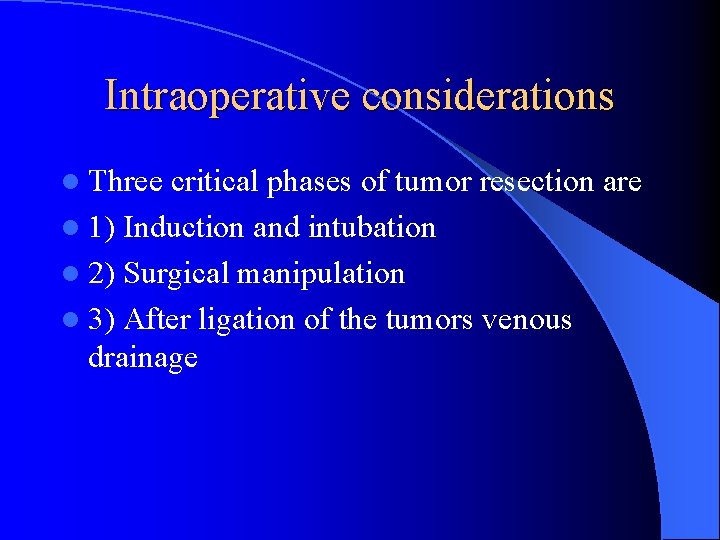 Intraoperative considerations

- Three critical phases of tumor resection are
- 1) Induction and intubation
- 2) Surgical manipulation
- 3) After ligation of the tumors venous drainage